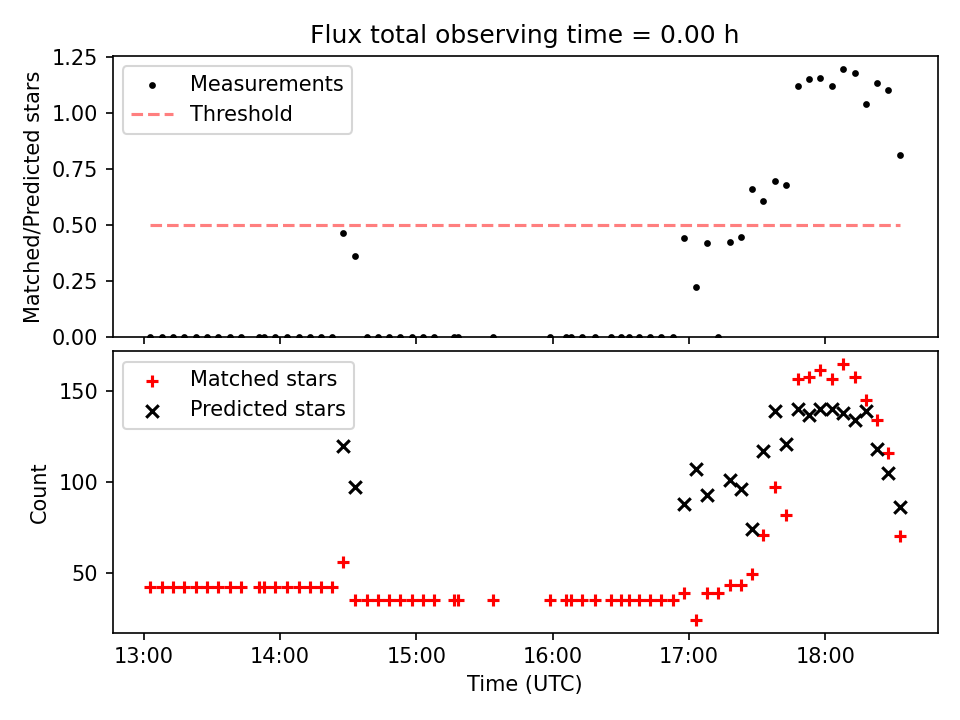 Flux total observing time = 0.00 h

Measurements
Threshold

Matched/Predicted stars

1.25
1.00
0.75
0.50
0.25
0.00

Matched stars
Predicted stars

Count

150
100
50

13:00
14:00
15:00
16:00
17:00
18:00

Time (UTC)